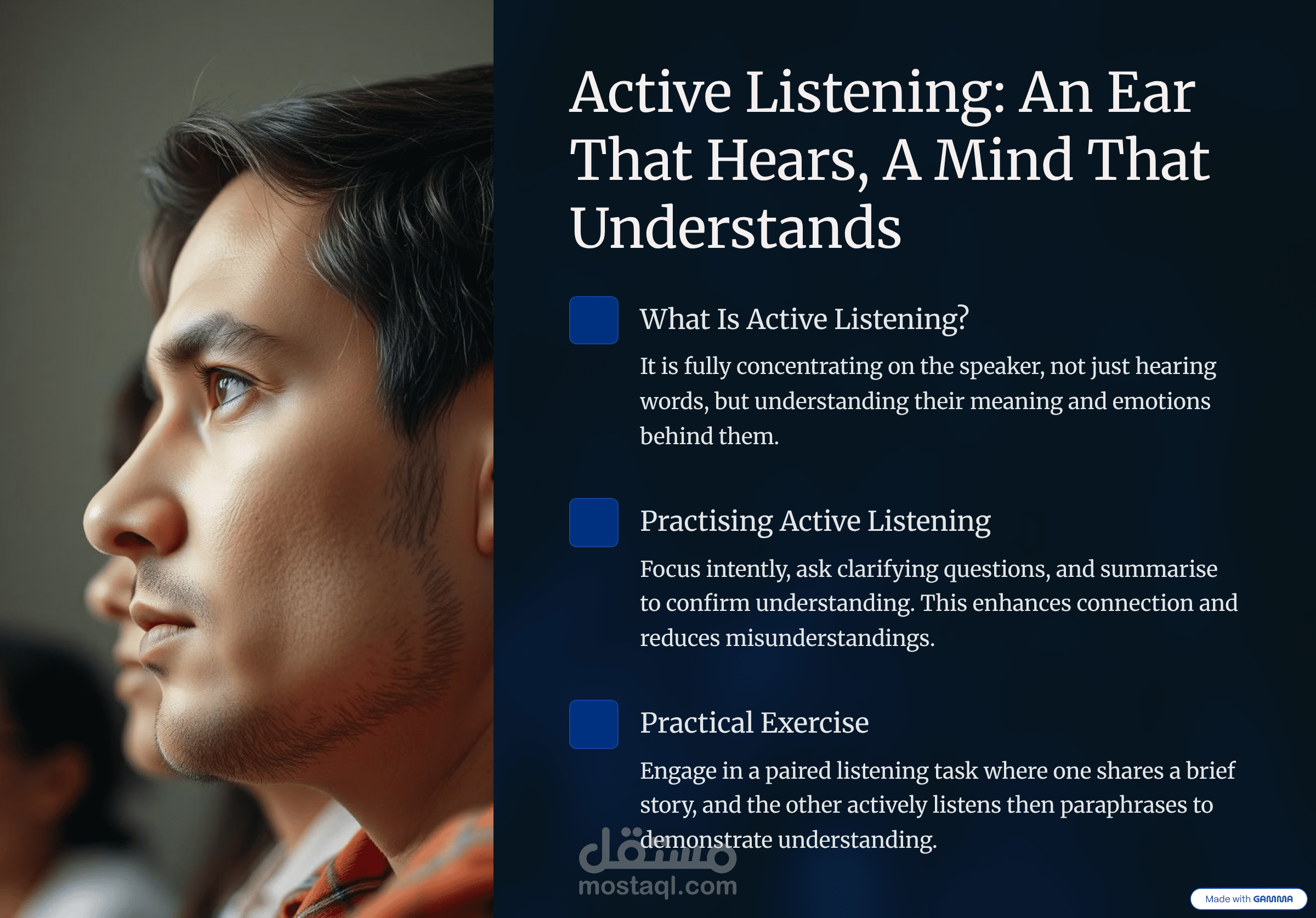 Active Listening: An Ear That Hears, A Mind That Understands

What Is Active Listening?

It is fully concentrating on the speaker, not just hearing words, but understanding their meaning and emotions behind them.

Practising Active Listening

Focus intently, ask clarifying questions, and summarise to confirm understanding. This enhances connection and reduces misunderstandings.

Practical Exercise

Engage in a paired listening task where one shares a brief story, and the other actively listens then paraphrases to demonstrate understanding.

مستقل
mostaql.com

Made with GAMMA